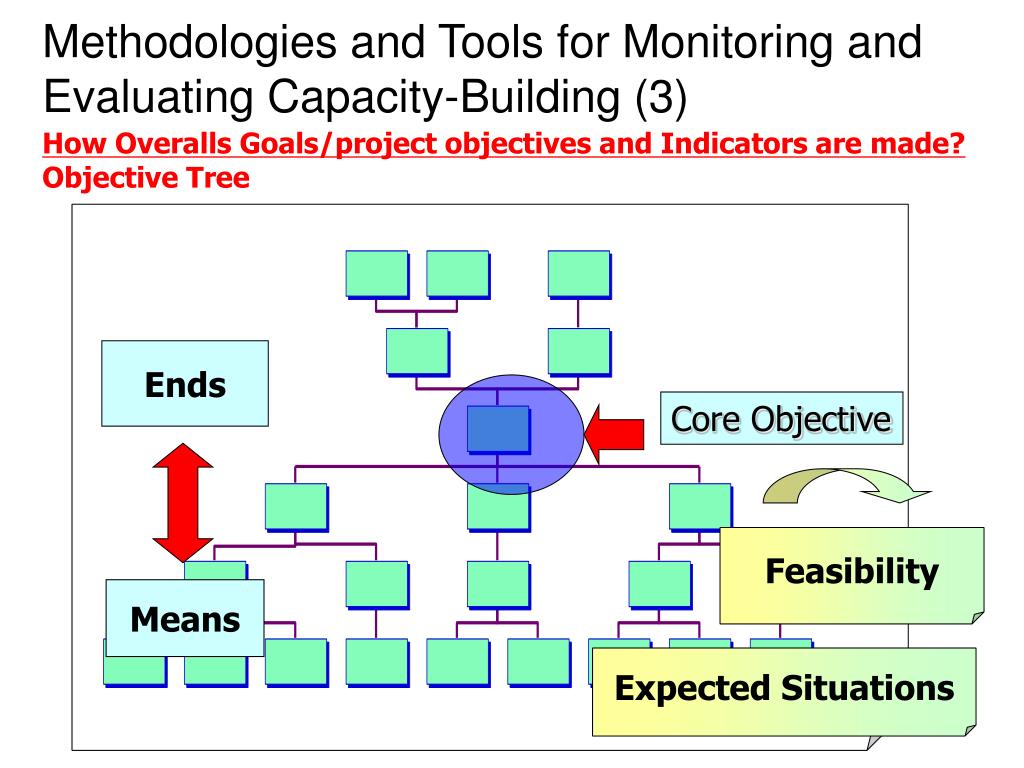 Methodologies and Tools for Monitoring and Evaluating Capacity-Building (3)

How Overalls Goals/project objectives and Indicators are made?
Objective Tree

Ends

Core Objective

Feasibility

Means

Expected Situations